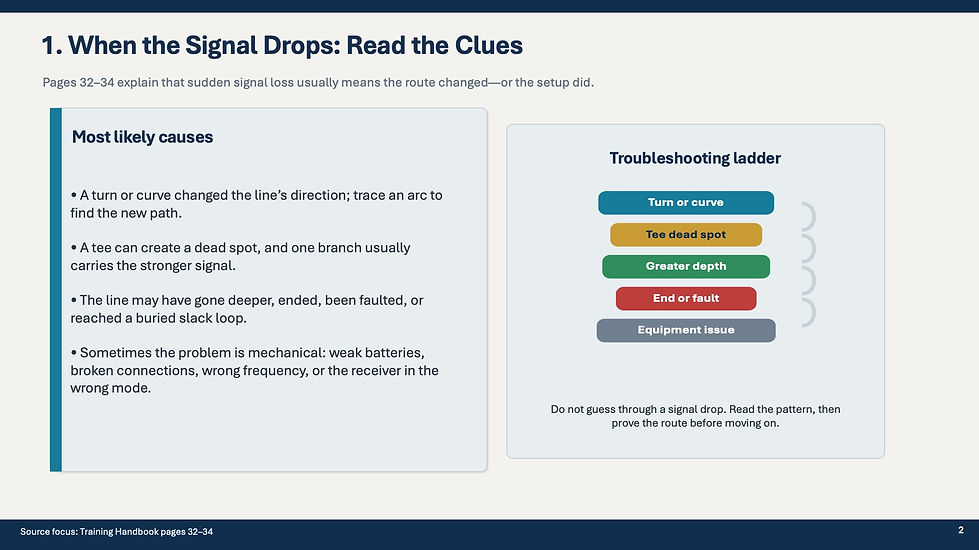 1. When the Signal Drops: Read the Clues

Pages 32–34 explain that sudden signal loss usually means the route changed—or the setup did.

Most likely causes

• A turn or curve changed the line's direction; trace an arc to find the new path.

• A tee can create a dead spot, and one branch usually carries the stronger signal.

• The line may have gone deeper, ended, been faulted, or reached a buried slack loop.

• Sometimes the problem is mechanical: weak batteries, broken connections, wrong frequency, or the receiver in the wrong mode.

Troubleshooting ladder

Turn or curve

Tee dead spot

Greater depth

End or fault

Equipment issue

Do not guess through a signal drop. Read the pattern, then prove the route before moving on.

Source focus: Training Handbook pages 32–34

2